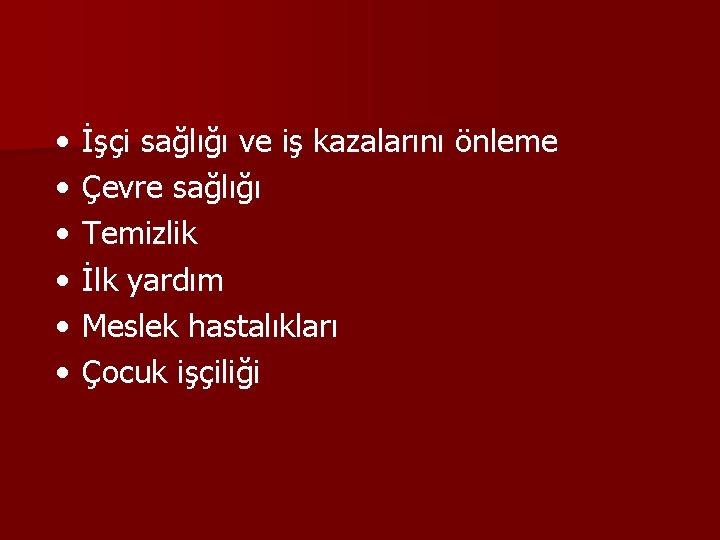 • İşçi sağlığı ve iş kazalarını önleme
• Çevre sağlığı
• Temizlik
• İlk yardım
• Meslek hastalıkları
• Çocuk işçiliği